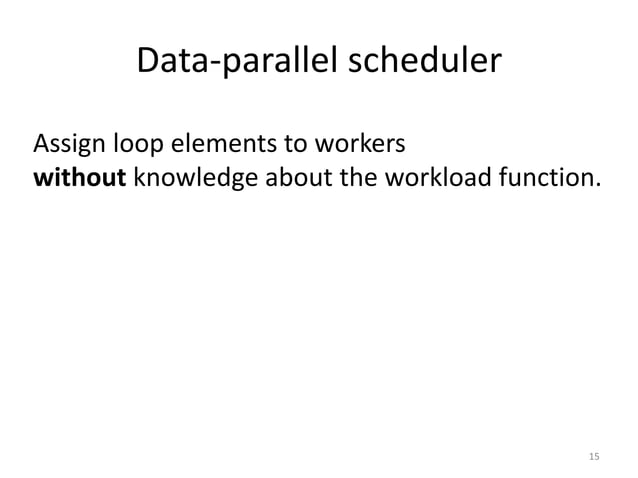 Data-parallel scheduler

Assign loop elements to workers
without knowledge about the workload function.

15